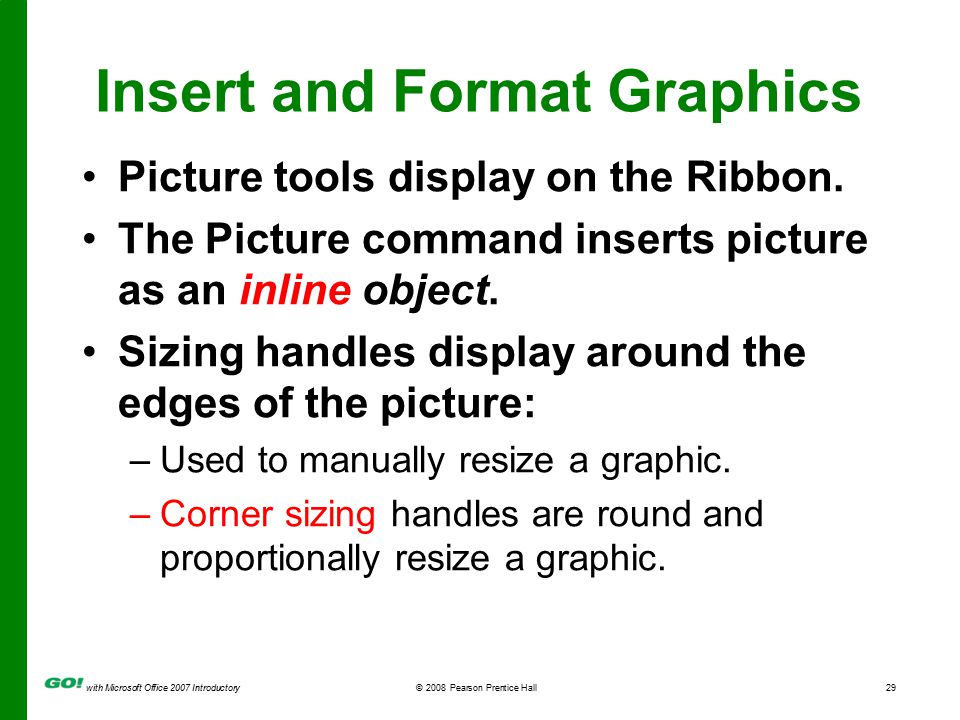 Insert and Format Graphics

• Picture tools display on the Ribbon.
• The Picture command inserts picture as an inline object.
• Sizing handles display around the edges of the picture:
– Used to manually resize a graphic.
– Corner sizing handles are round and proportionally resize a graphic.

GO! with Microsoft Office 2007 Introductory © 2008 Pearson Prentice Hall 29